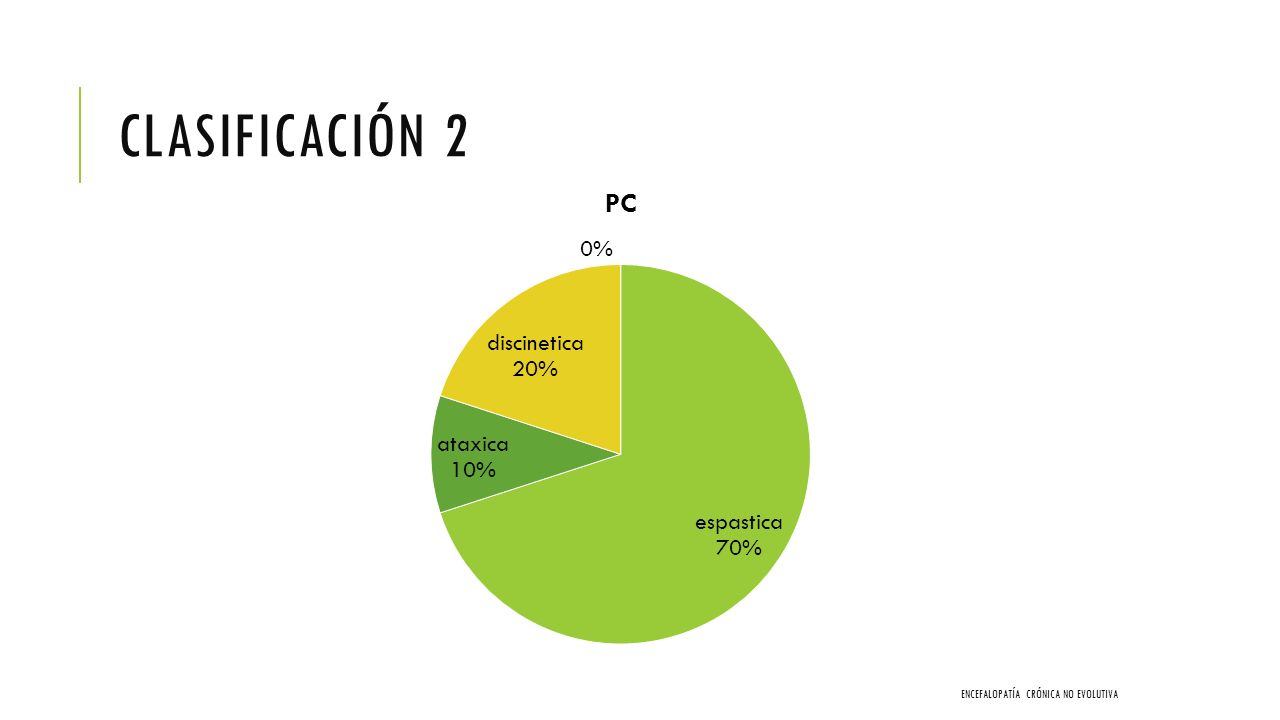 CLASIFICACIÓN 2

PC

0%

discinetica 20%

ataxica 10%

espastica 70%

ENCEFALOPATÍA CRÓNICA NO EVOLUTIVA